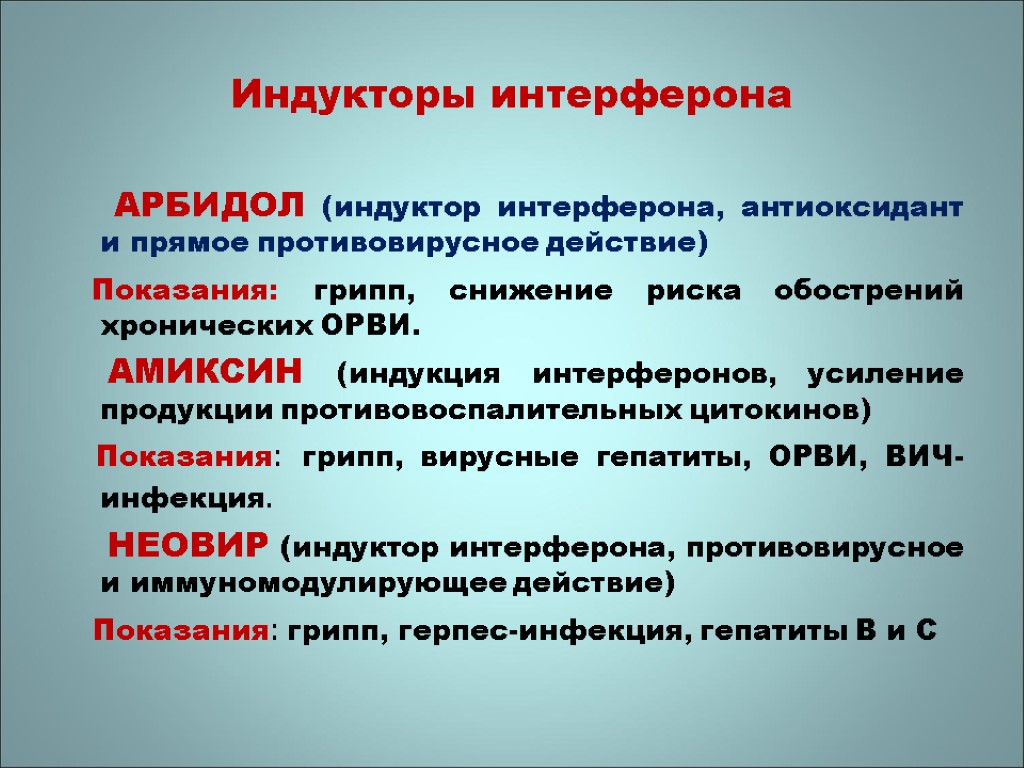 Индукторы интерферона

АРБИДОЛ (индуктор интерферона, антиоксидант и прямое противовирусное действие)

Показания: грипп, снижение риска обострений хронических ОРВИ.

АМИКСИН (индукция интерферонов, усиление продукции противовоспалительных цитокинов)

Показания: грипп, вирусные гепатиты, ОРВИ, ВИЧ-инфекция.

НЕОВИР (индуктор интерферона, противовирусное и иммуномодулирующее действие)

Показания: грипп, герпес-инфекция, гепатиты В и С